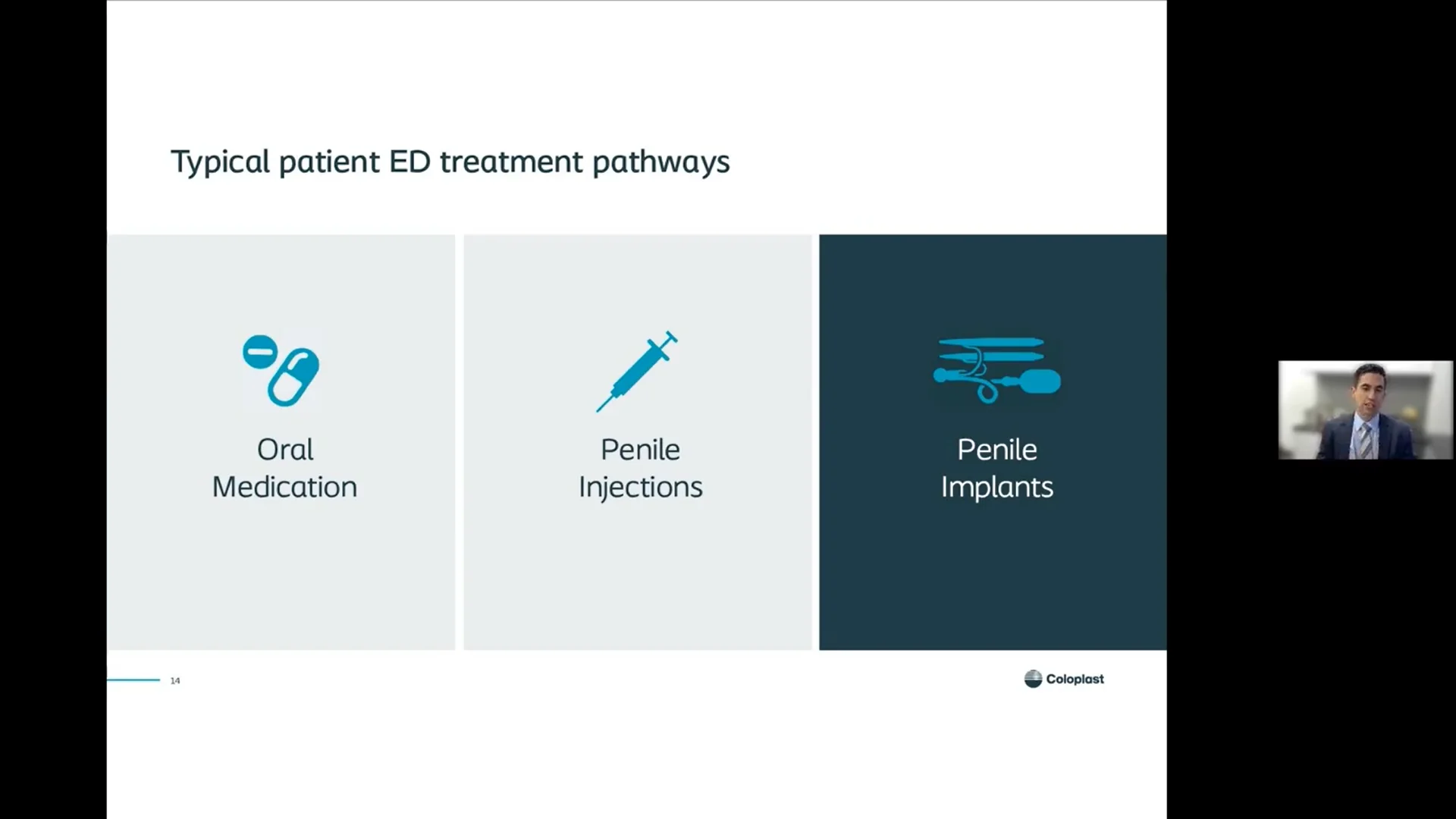 Typical patient ED treatment pathways

Oral Medication

Penile Injections

Penile Implants

14

Coloplast